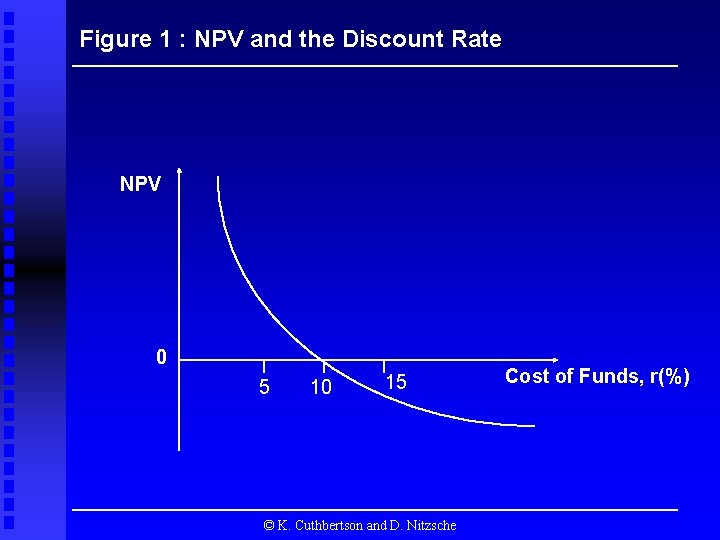 Figure 1 : NPV and the Discount Rate

NPV

0

5

10

15

Cost of Funds, r(%)

© K. Cuthbertson and D. Nitzsche